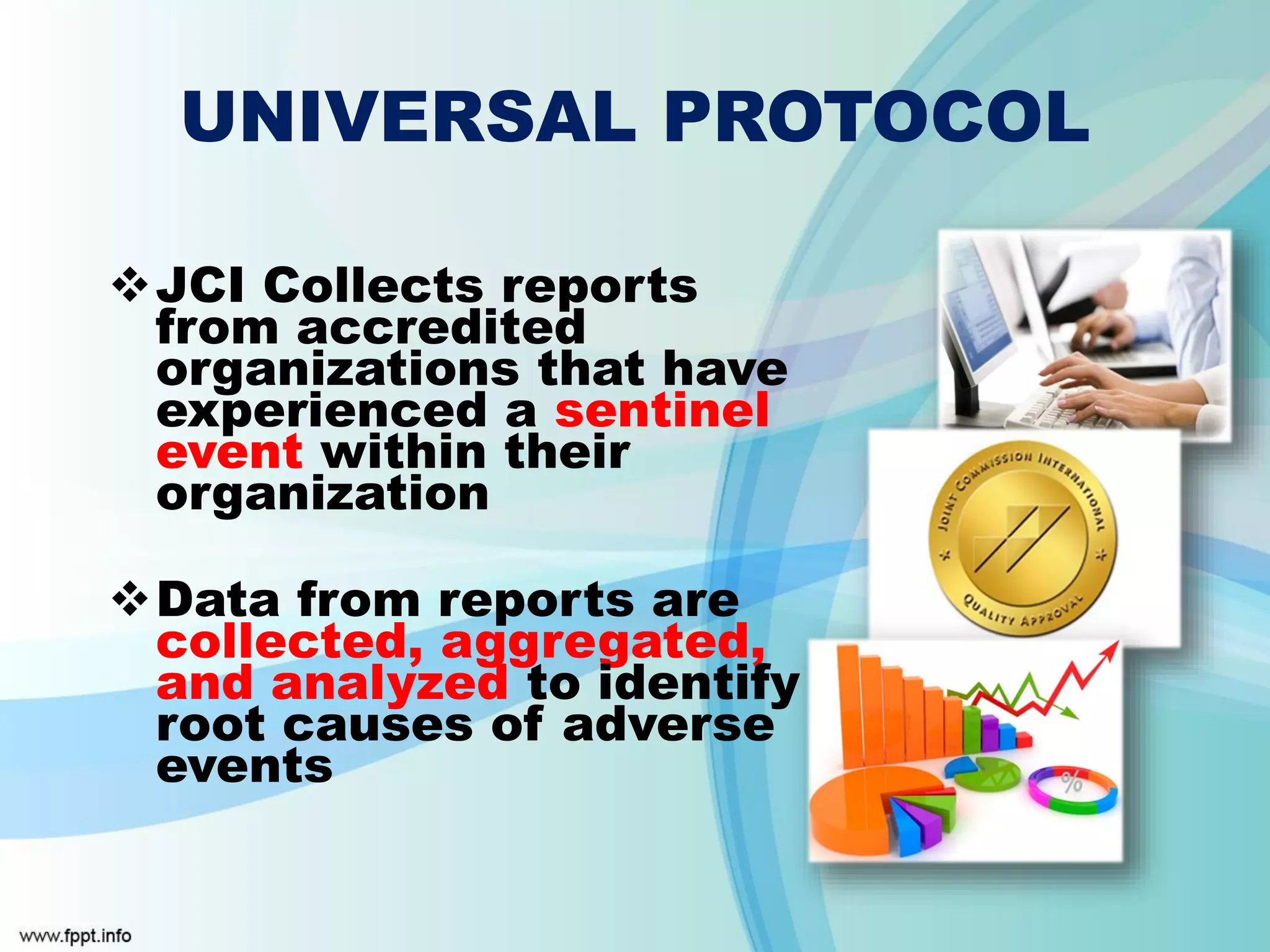 UNIVERSAL PROTOCOL

❖ JCI Collects reports from accredited organizations that have experienced a sentinel event within their organization

❖ Data from reports are collected, aggregated, and analyzed to identify root causes of adverse events

JOINT COMMISSION INTERNATIONAL
QUALITY APPROVAL

%

www.fppt.info